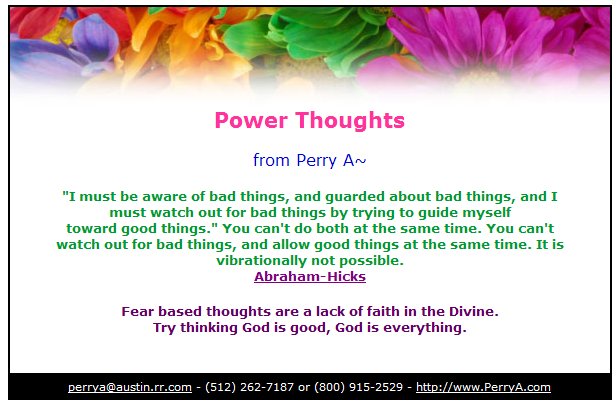 Power Thoughts

from Perry A~

"I must be aware of bad things, and guarded about bad things, and I must watch out for bad things by trying to guide myself toward good things." You can't do both at the same time. You can't watch out for bad things, and allow good things at the same time. It is vibrationally not possible.
Abraham-Hicks

Fear based thoughts are a lack of faith in the Divine.
Try thinking God is good, God is everything.

perrya@austin.rr.com - (512) 262-7187 or (800) 915-2529 - http://www.PerryA.com